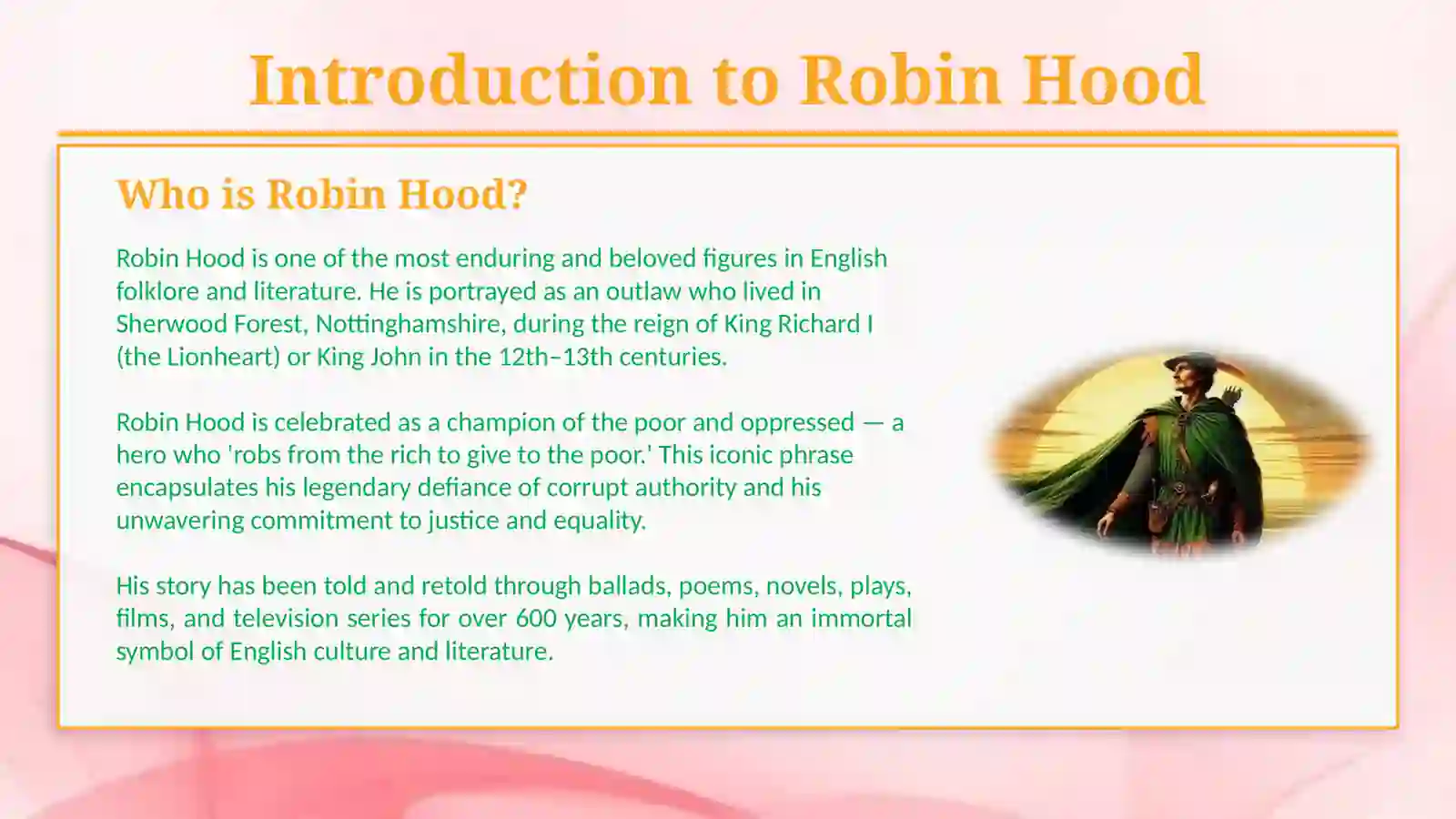 Introduction to Robin Hood

Who is Robin Hood?

Robin Hood is one of the most enduring and beloved figures in English folklore and literature. He is portrayed as an outlaw who lived in Sherwood Forest, Nottinghamshire, during the reign of King Richard I (the Lionheart) or King John in the 12th–13th centuries.

Robin Hood is celebrated as a champion of the poor and oppressed — a hero who 'robs from the rich to give to the poor.' This iconic phrase encapsulates his legendary defiance of corrupt authority and his unwavering commitment to justice and equality.

His story has been told and retold through ballads, poems, novels, plays, films, and television series for over 600 years, making him an immortal symbol of English culture and literature.